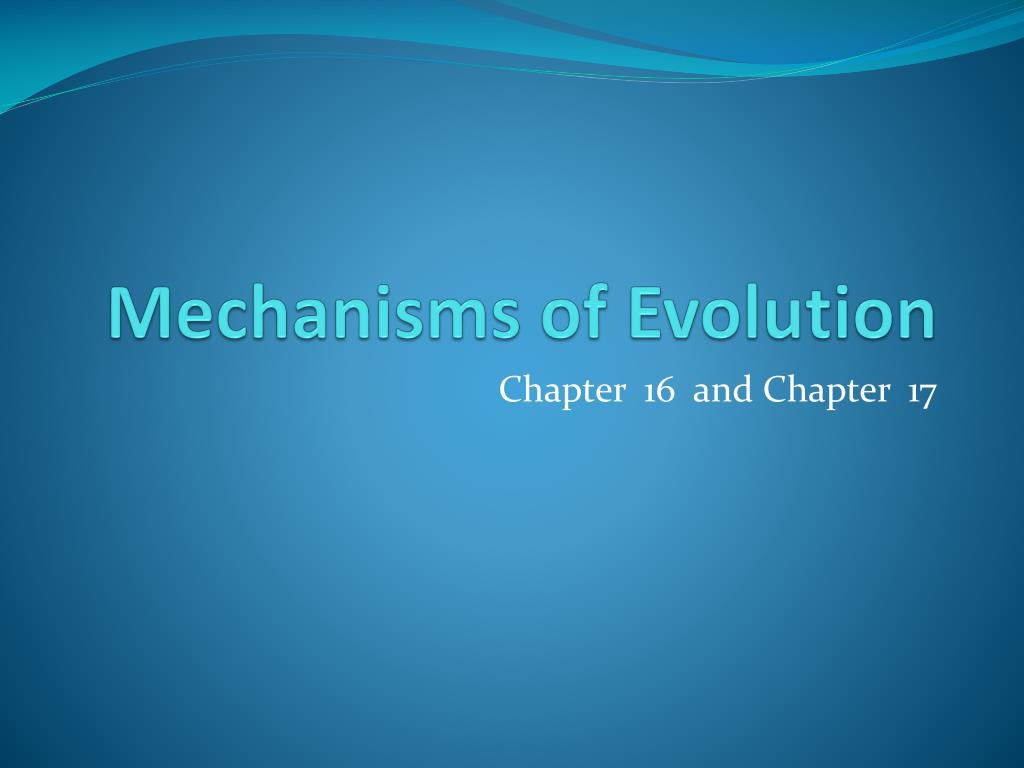 Mechanisms of Evolution

Chapter 16 and Chapter 17